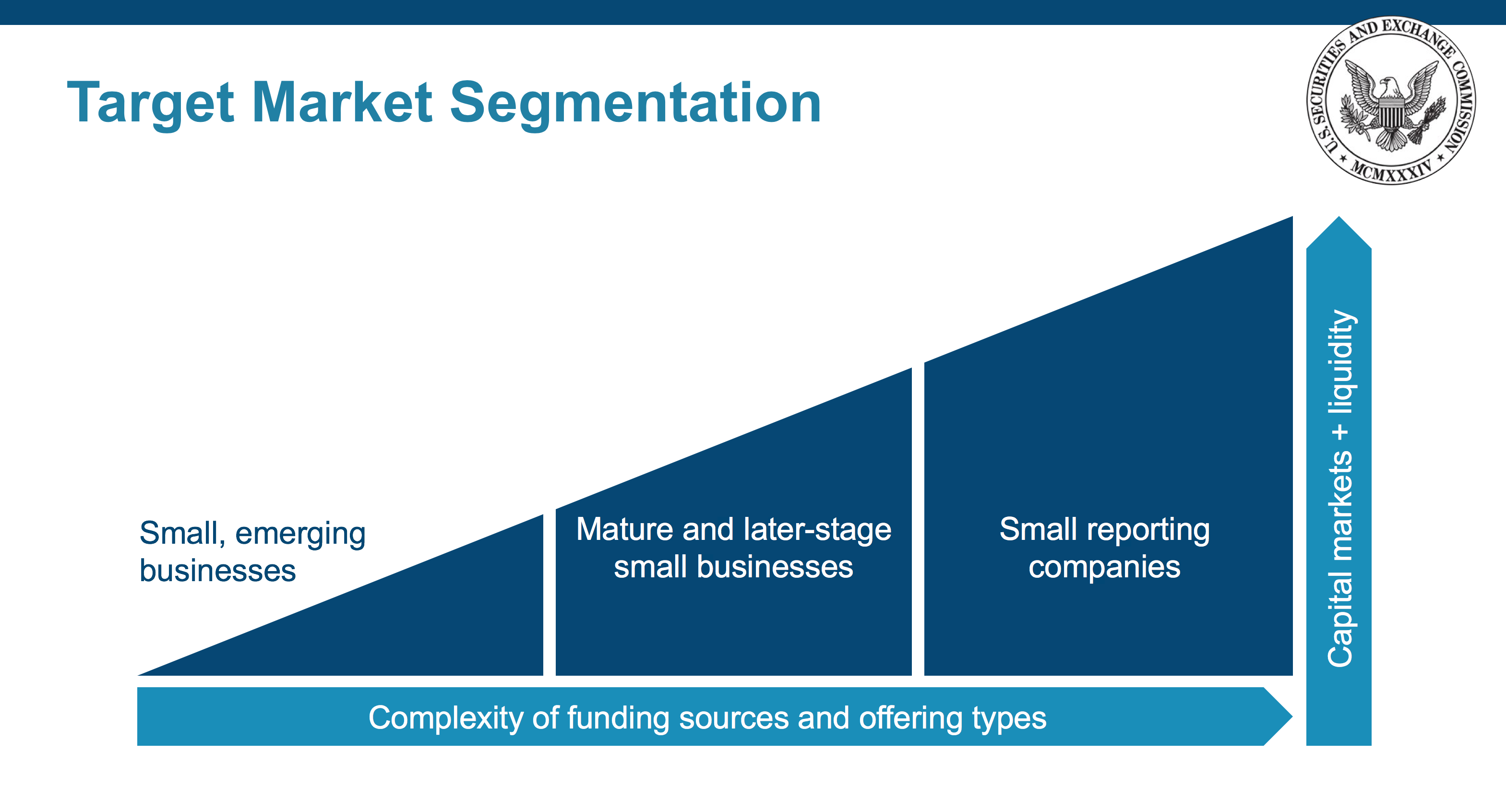 Target Market Segmentation

U.S. SECURITIES AND EXCHANGE COMMISSION
MCMXXXIV

Small, emerging businesses

Mature and later-stage small businesses

Small reporting companies

Capital markets + liquidity

Complexity of funding sources and offering types